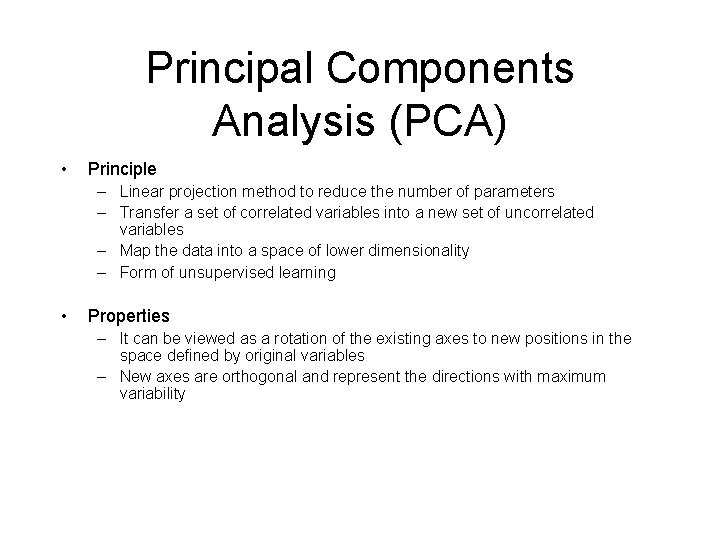 Principal Components Analysis (PCA)

• Principle
– Linear projection method to reduce the number of parameters
– Transfer a set of correlated variables into a new set of uncorrelated variables
– Map the data into a space of lower dimensionality
– Form of unsupervised learning

• Properties
– It can be viewed as a rotation of the existing axes to new positions in the space defined by original variables
– New axes are orthogonal and represent the directions with maximum variability